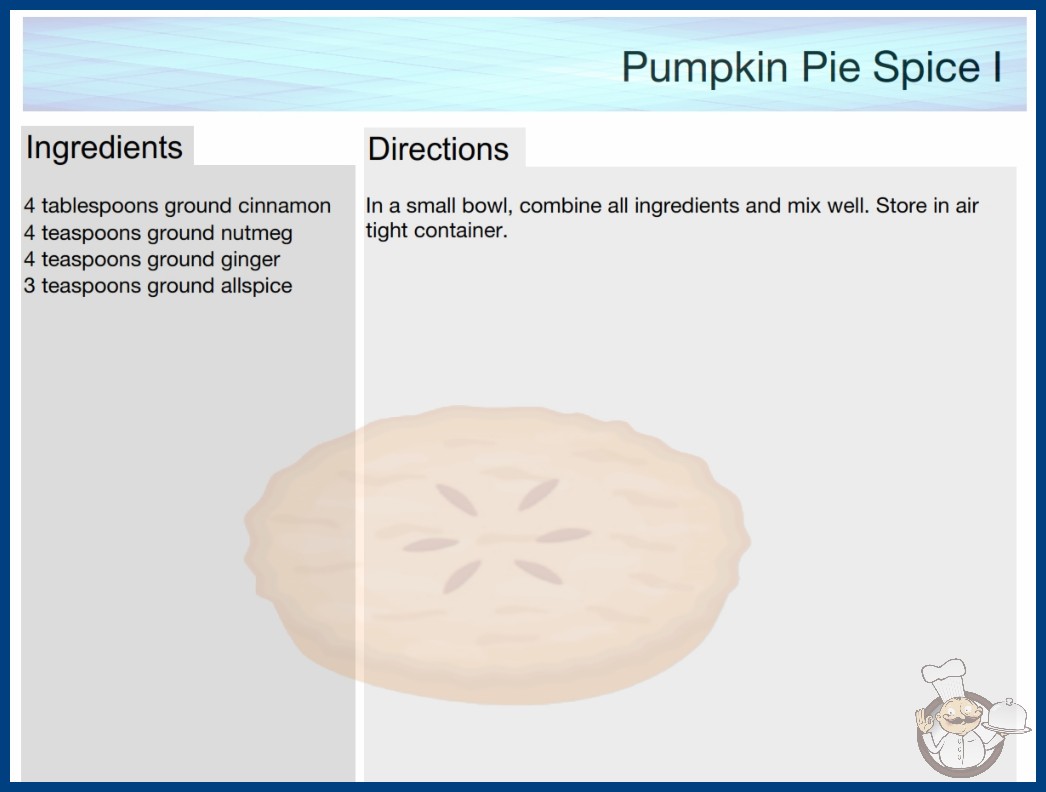 Pumpkin Pie Spice I

Ingredients

4 tablespoons ground cinnamon
4 teaspoons ground nutmeg
4 teaspoons ground ginger
3 teaspoons ground allspice

Directions

In a small bowl, combine all ingredients and mix well. Store in air tight container.